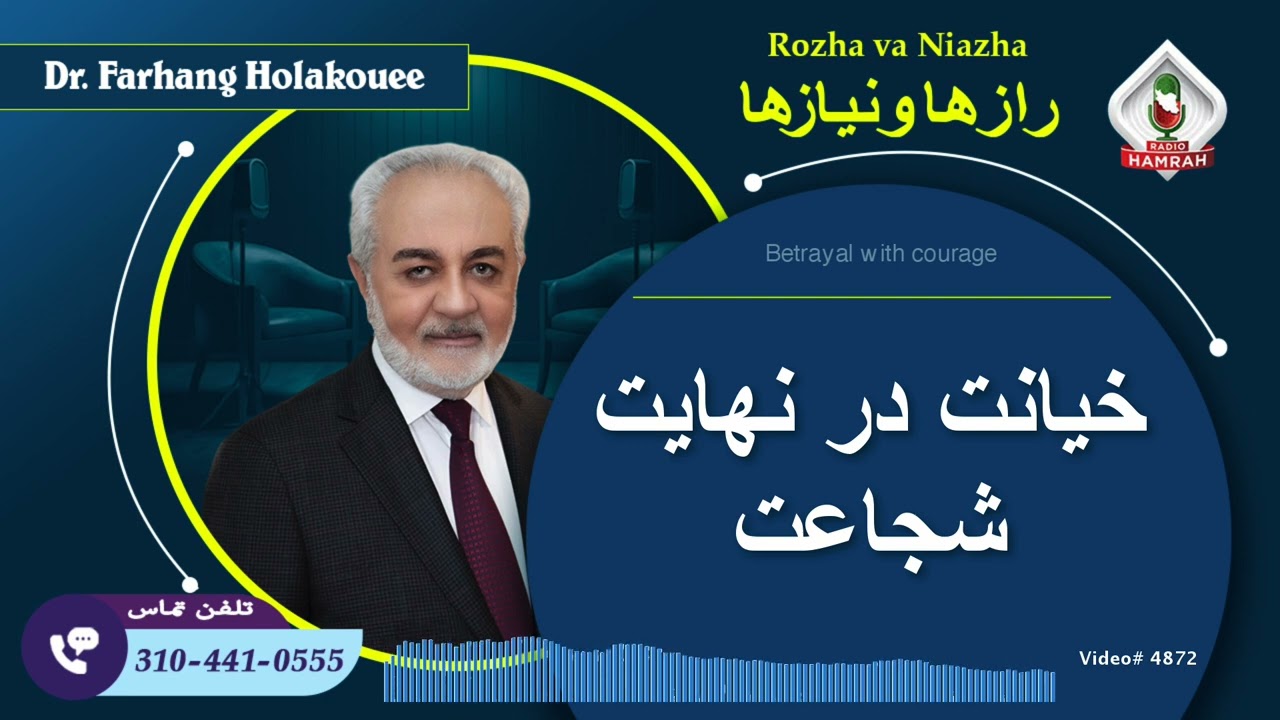 Dr. Farhang Holakouee

Rozha va Niazha
رازها و نیازها

RADIO
HAMRAH

Betrayal with courage

خیانت در نهایت شجاعت

تلفن تماس
310-441-0555

Video# 4872